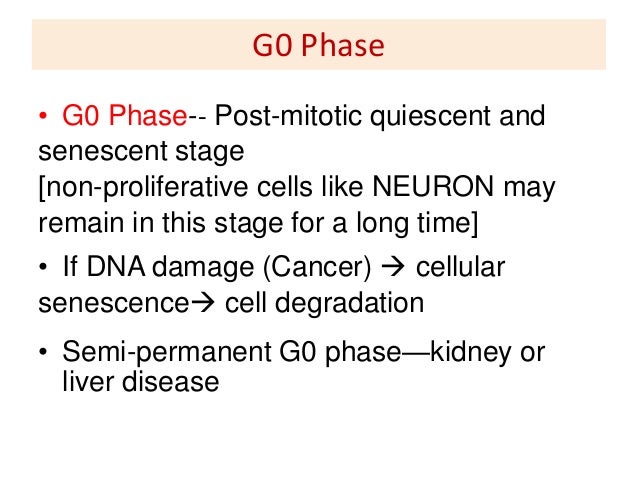 G0 Phase

• G0 Phase-- Post-mitotic quiescent and senescent stage
[non-proliferative cells like NEURON may remain in this stage for a long time]

• If DNA damage (Cancer) → cellular senescence→ cell degradation

• Semi-permanent G0 phase—kidney or liver disease